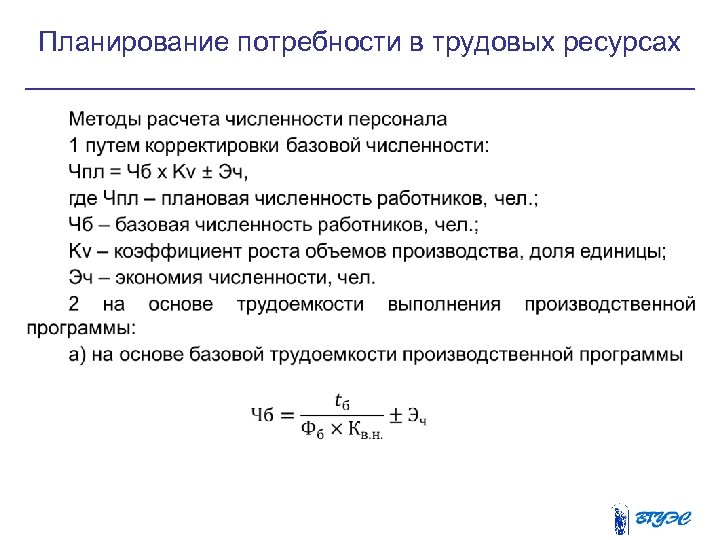 Планирование потребности в трудовых ресурсах

Методы расчета численности персонала

1 путем корректировки базовой численности:

Чпл = Чб х Kv ± Эч,

где Чпл – плановая численность работников, чел.;

Чб – базовая численность работников, чел.;

Kv – коэффициент роста объемов производства, доля единицы;

Эч – экономия численности, чел.

2 на основе трудоемкости выполнения производственной программы:

а) на основе базовой трудоемкости производственной программы

$Чб = \frac{t_б}{Ф_б \times К_{в.н.}} \pm Э_ч$

ВГУЭС